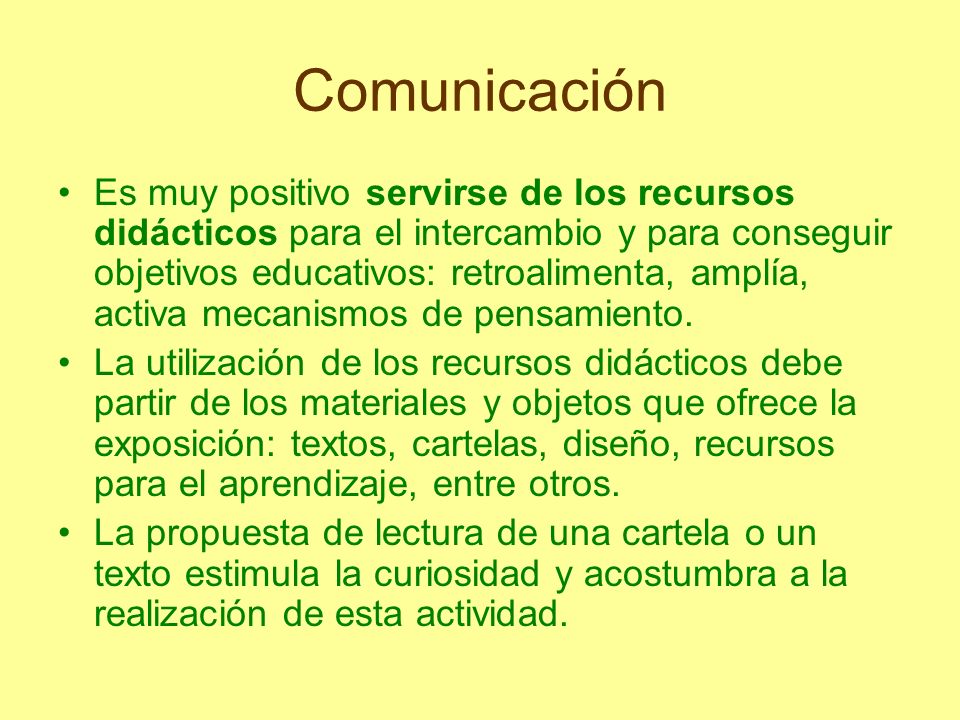 Comunicación

• Es muy positivo servirse de los recursos didácticos para el intercambio y para conseguir objetivos educativos: retroalimenta, amplía, activa mecanismos de pensamiento.

• La utilización de los recursos didácticos debe partir de los materiales y objetos que ofrece la exposición: textos, cartelas, diseño, recursos para el aprendizaje, entre otros.

• La propuesta de lectura de una cartela o un texto estimula la curiosidad y acostumbra a la realización de esta actividad.